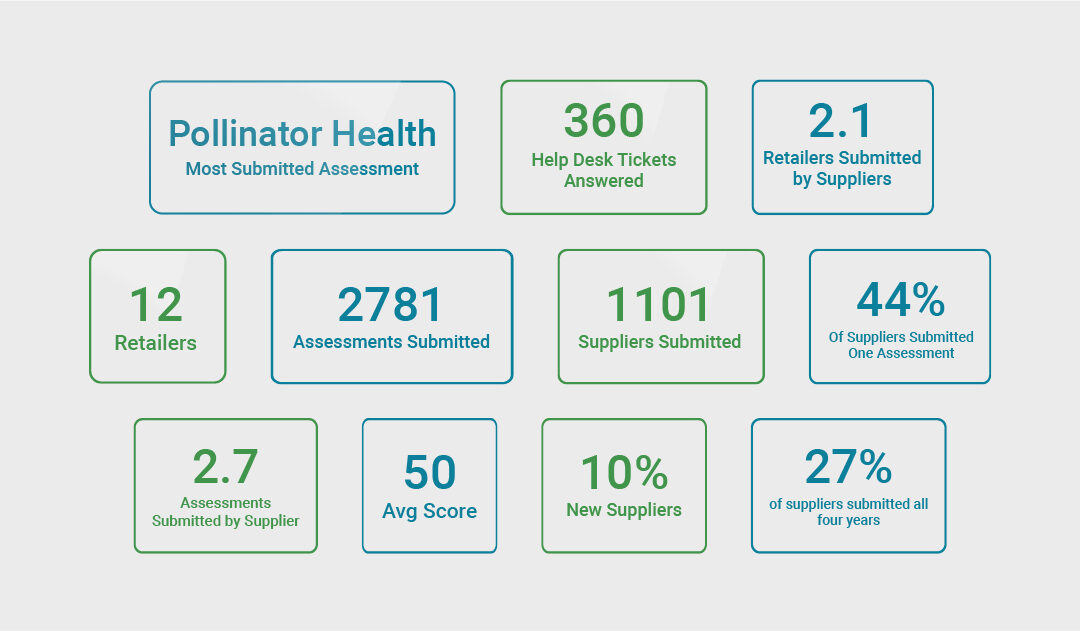 Pollinator Health
Most Submitted Assessment

360
Help Desk Tickets Answered

2.1
Retailers Submitted by Suppliers

12
Retailers

2781
Assessments Submitted

1101
Suppliers Submitted

44%
Of Suppliers Submitted One Assessment

2.7
Assessments Submitted by Supplier

50
Avg Score

10%
New Suppliers

27%
of suppliers submitted all four years